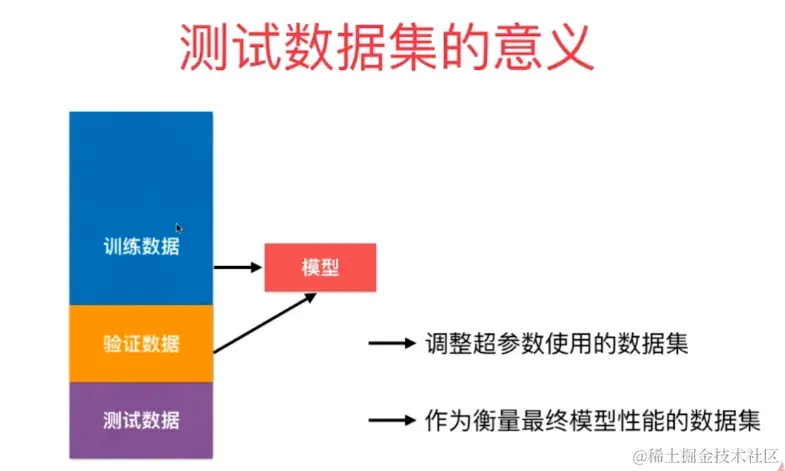 测试数据集的意义

训练数据

模型

验证数据

调整超参数使用的数据集

测试数据

作为衡量最终模型性能的数据集

@稀土掘金技术社区